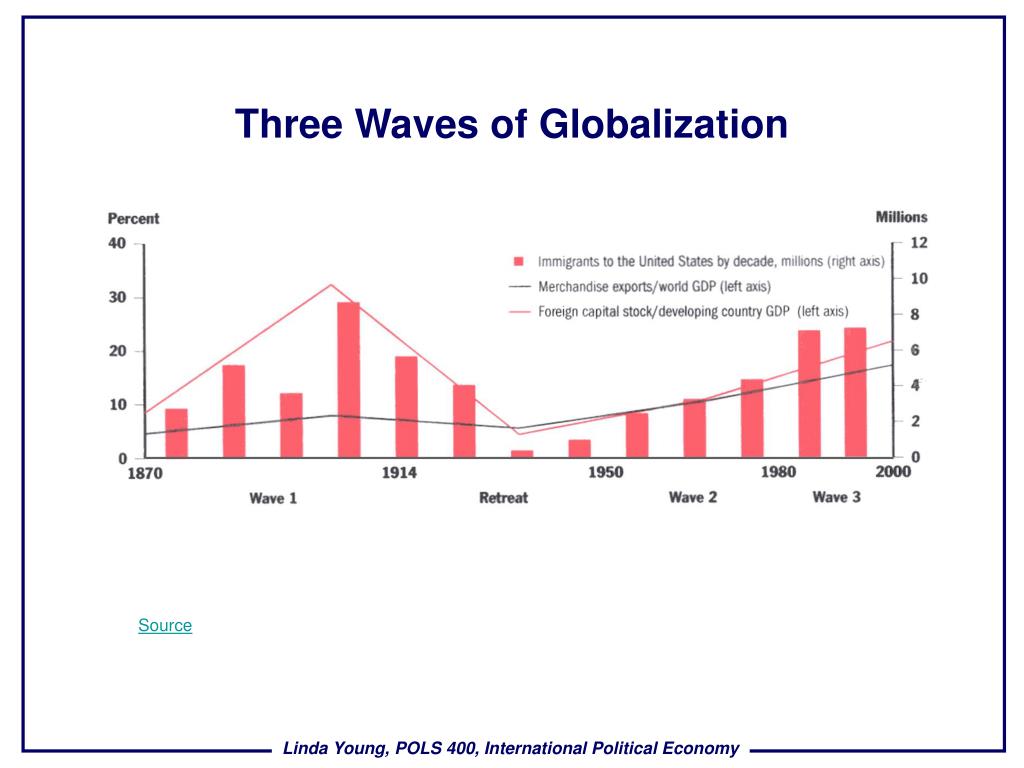 Three Waves of Globalization

Percent

Millions

40
30
20
10
0

12
10
8
6
4
2
0

Immigrants to the United States by decade, millions (right axis)

Merchandise exports/world GDP (left axis)

Foreign capital stock/developing country GDP (left axis)

1870
1914
1950
1980
2000

Wave 1
Retreat
Wave 2
Wave 3

Source

Linda Young, POLS 400, International Political Economy